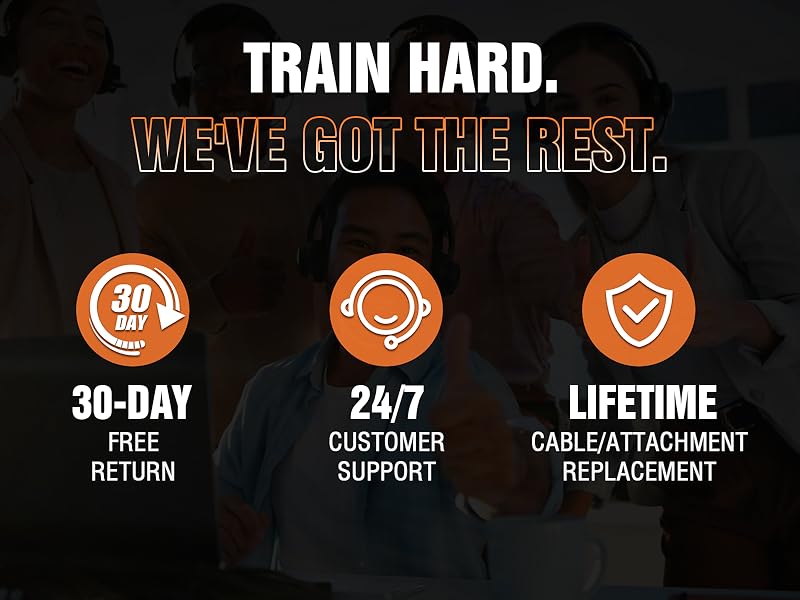 TRAIN HARD.
WE'VE GOT THE REST.

30 DAY

30-DAY
FREE RETURN

24/7
CUSTOMER SUPPORT

LIFETIME
CABLE/ATTACHMENT REPLACEMENT